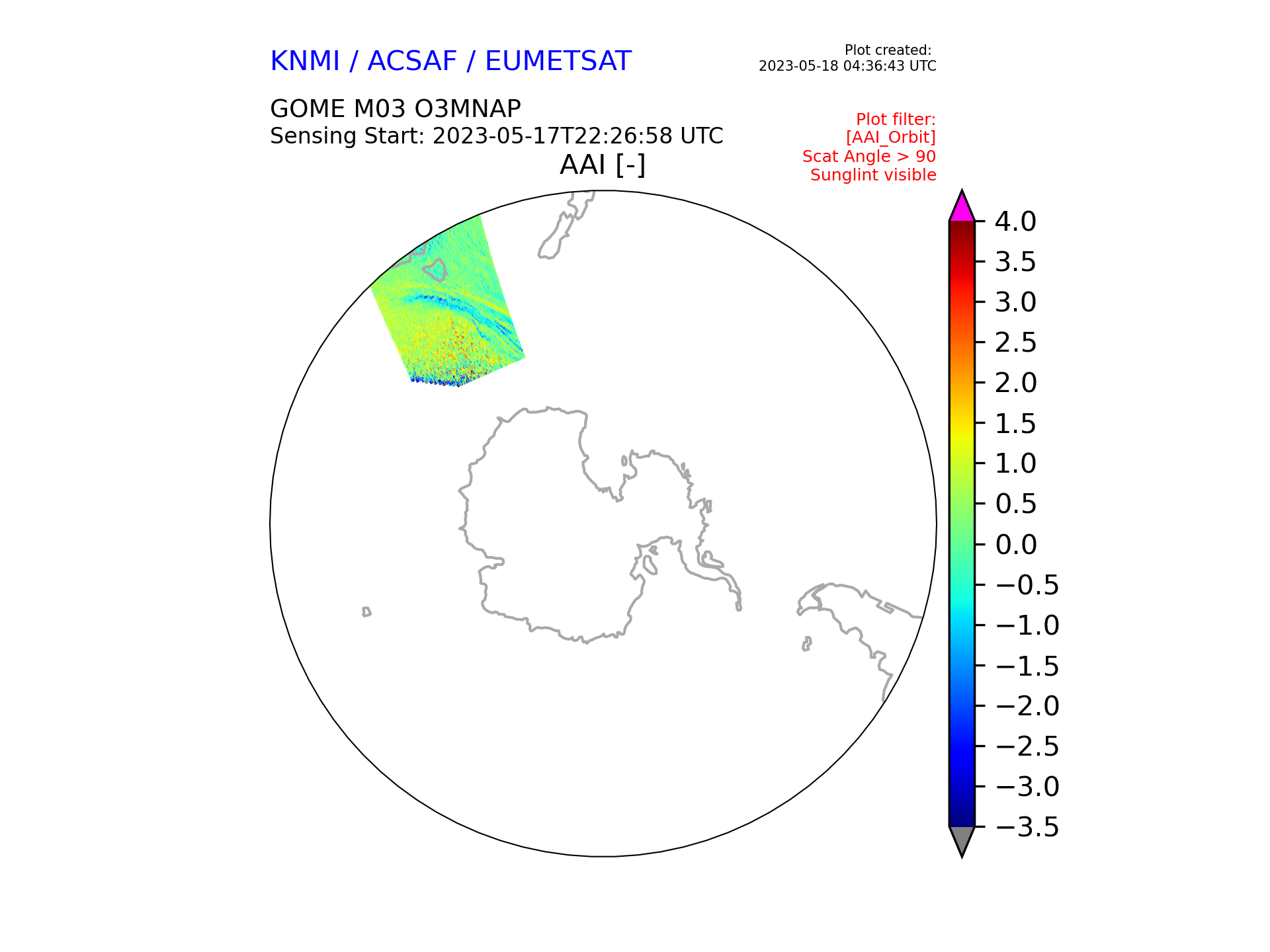 KNMI / ACSAF / EUMETSAT

Plot created:
2023-05-18 04:36:43 UTC

GOME M03 O3MNAP
Sensing Start: 2023-05-17T22:26:58 UTC

Plot filter:
[AAI_Orbit]
Scat Angle > 90
Sunglint visible

AAI [-]

4.0
3.5
3.0
2.5
2.0
1.5
1.0
0.5
0.0
−0.5
−1.0
−1.5
−2.0
−2.5
−3.0
−3.5